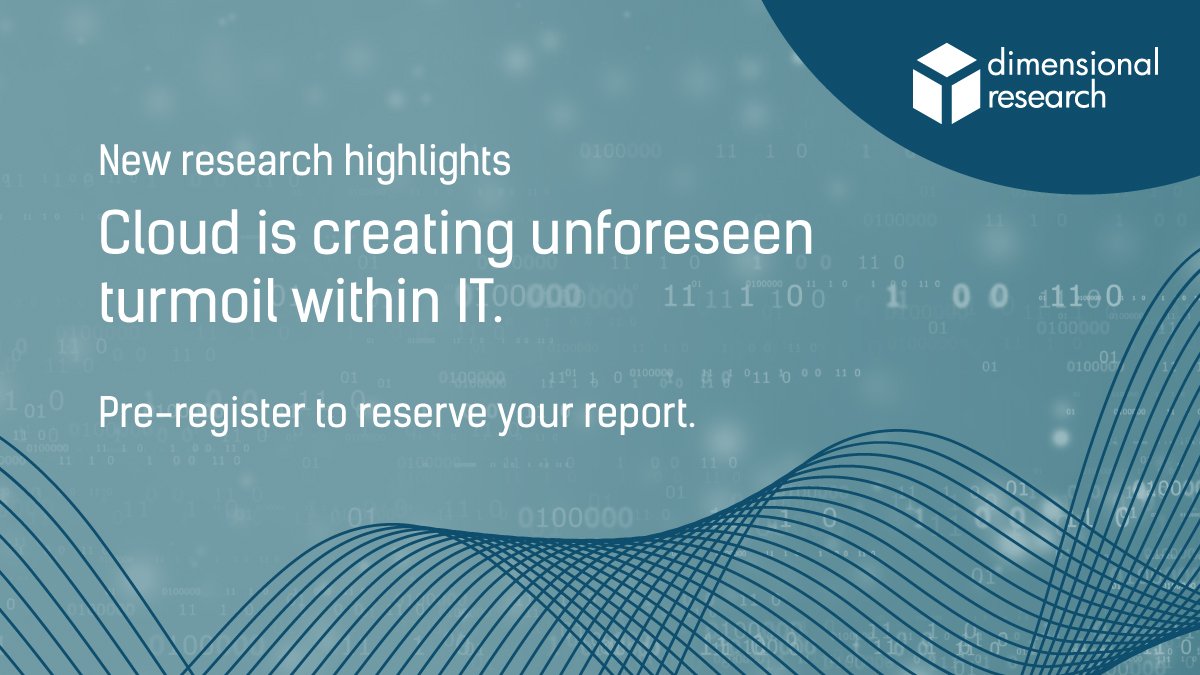 dimensional research

New research highlights

Cloud is creating unforeseen turmoil within IT.

Pre-register to reserve your report.